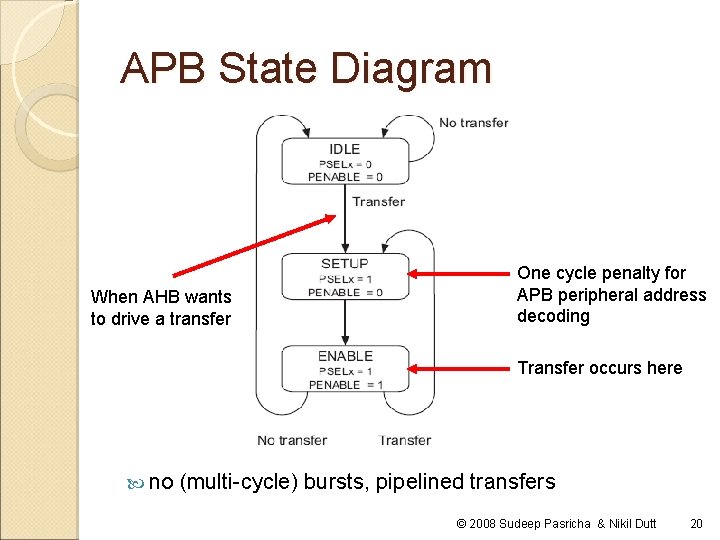 APB State Diagram

No transfer

IDLE
PSELx = 0
PENABLE = 0

Transfer

SETUP
PSELx = 1
PENABLE = 0

ENABLE
PSELx = 1
PENABLE = 1

No transfer

Transfer

When AHB wants to drive a transfer

One cycle penalty for APB peripheral address decoding

Transfer occurs here

no (multi-cycle) bursts, pipelined transfers

© 2008 Sudeep Pasricha & Nikil Dutt 20